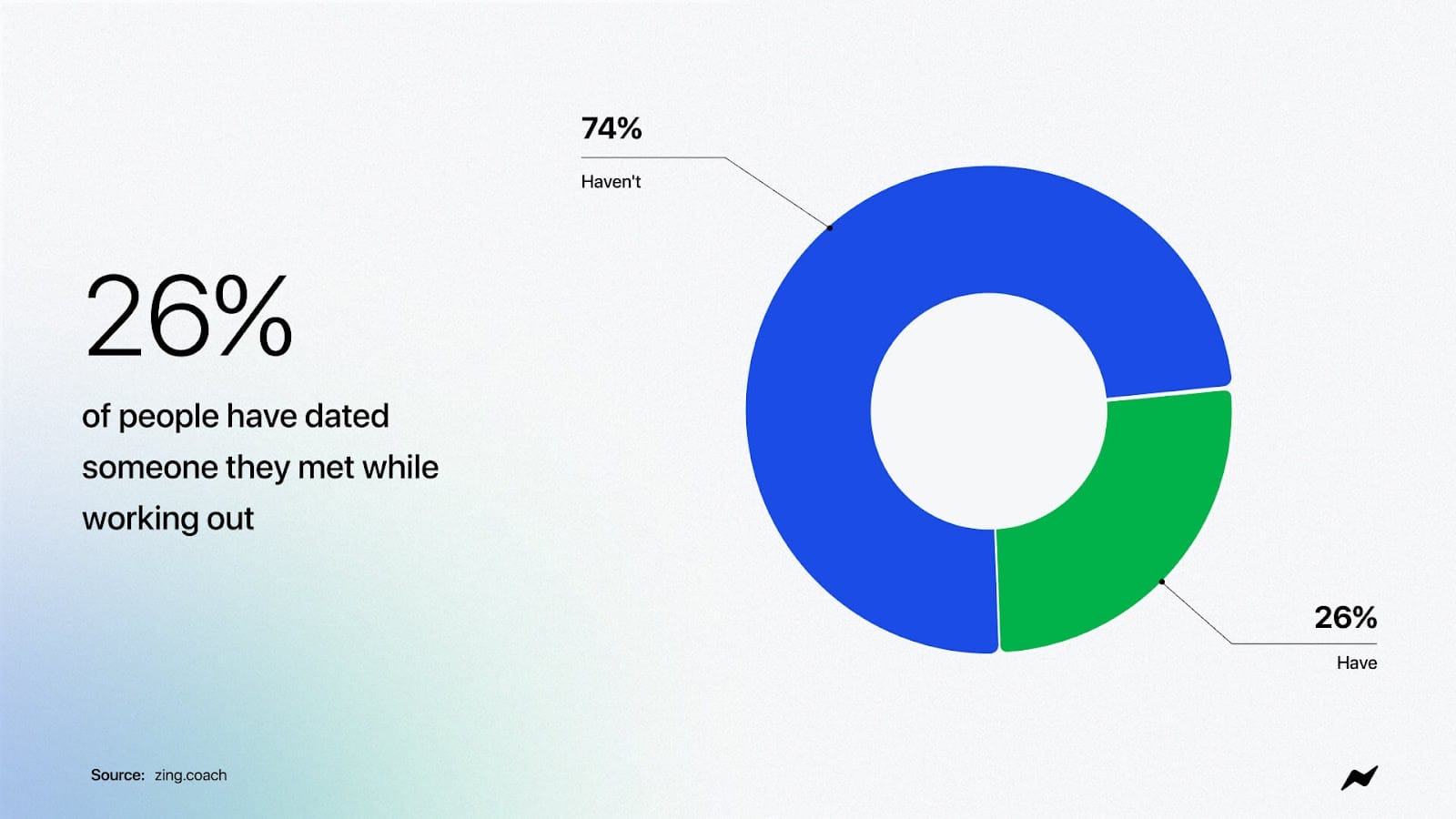 26%

of people have dated someone they met while working out

74%
Haven't

26%
Have

Source: zing.coach